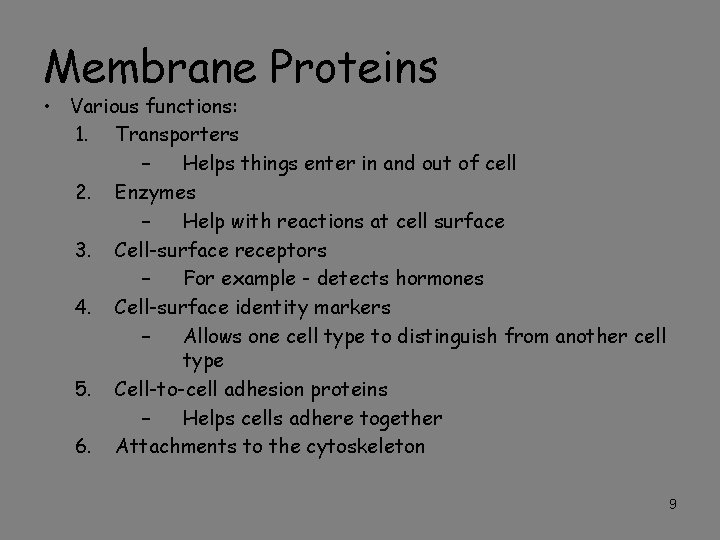 Membrane Proteins

• Various functions:
1. Transporters
– Helps things enter in and out of cell
2. Enzymes
– Help with reactions at cell surface
3. Cell-surface receptors
– For example - detects hormones
4. Cell-surface identity markers
– Allows one cell type to distinguish from another cell type
5. Cell-to-cell adhesion proteins
– Helps cells adhere together
6. Attachments to the cytoskeleton

9